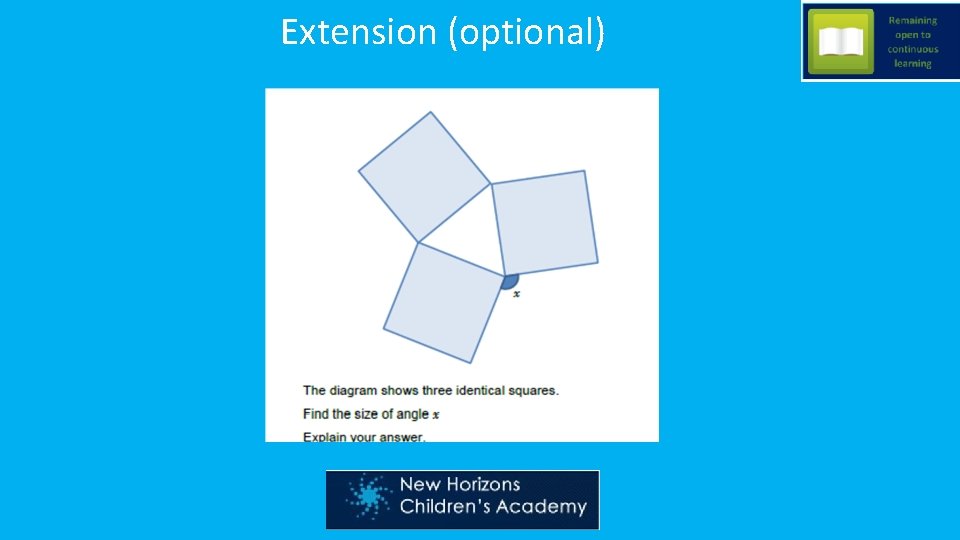 Extension (optional)

Remaining open to continuous learning

$x$

The diagram shows three identical squares.

Find the size of angle $x$

Explain your answer.

New Horizons Children's Academy